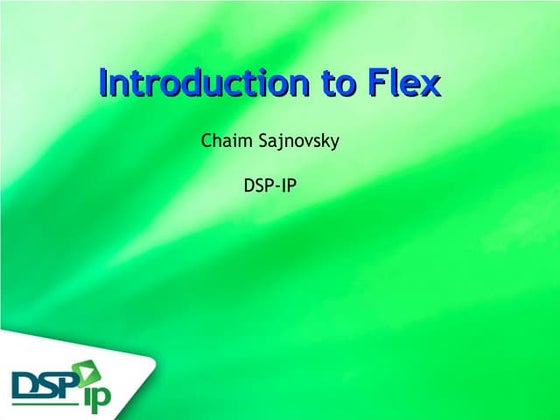 Introduction to Flex

Chaim Sajnovsky

DSP-IP

DSP ip